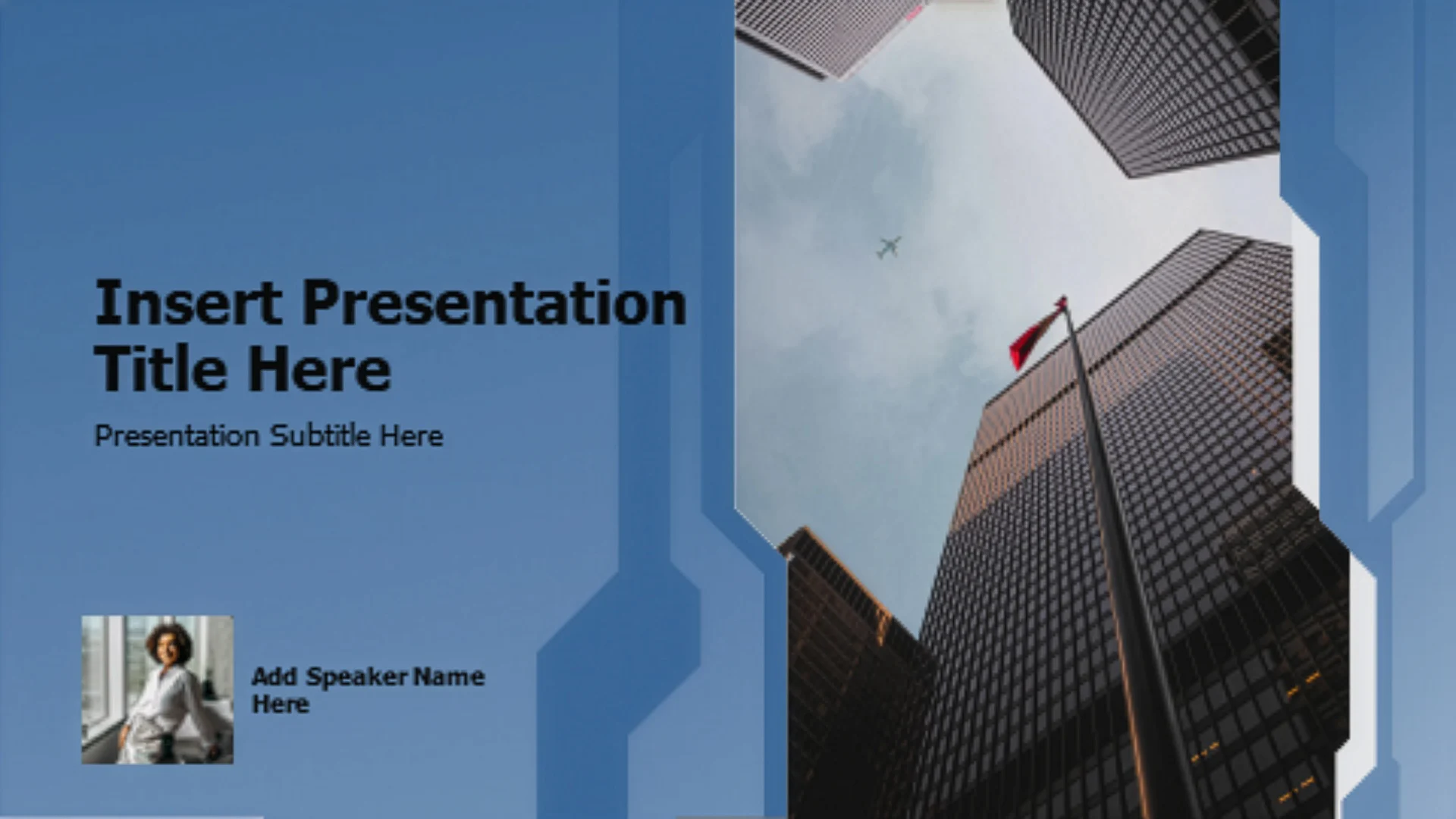 Insert Presentation Title Here

Presentation Subtitle Here

Add Speaker Name Here